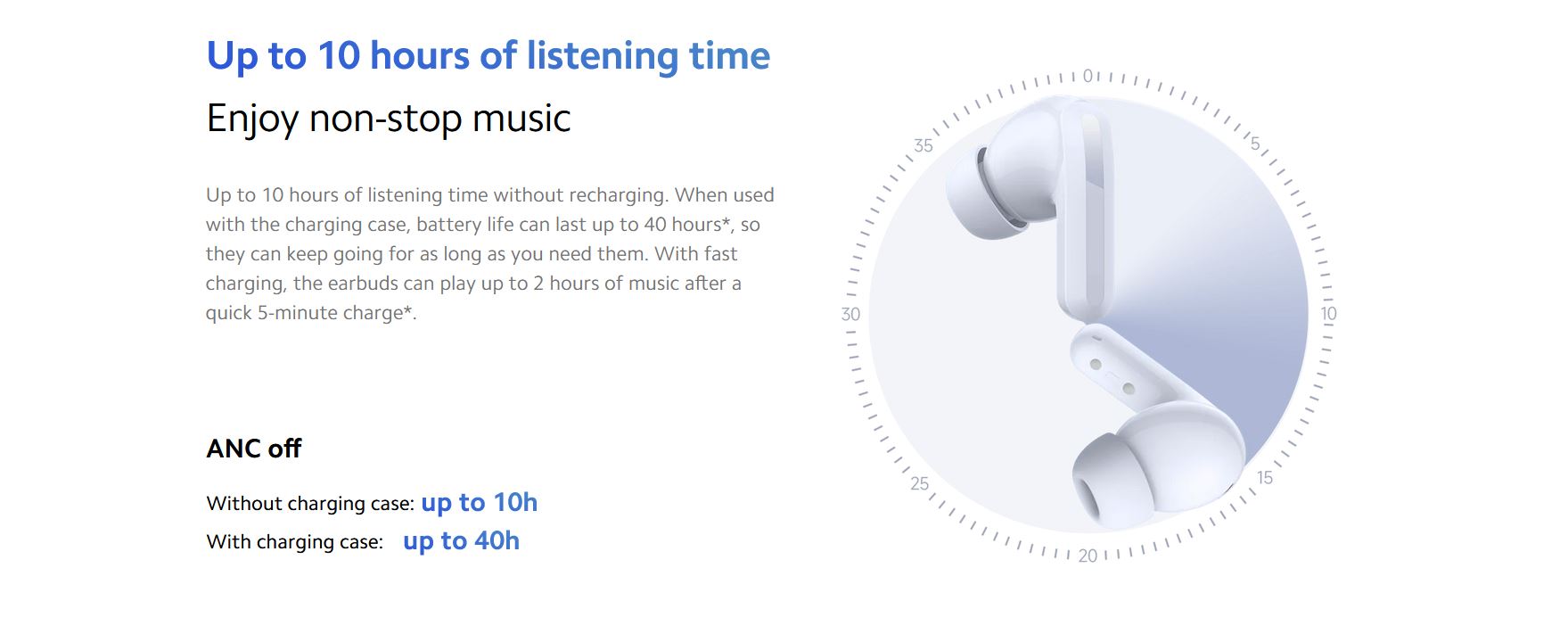 Up to 10 hours of listening time

Enjoy non-stop music

Up to 10 hours of listening time without recharging. When used with the charging case, battery life can last up to 40 hours*, so they can keep going for as long as you need them. With fast charging, the earbuds can play up to 2 hours of music after a quick 5-minute charge*.

ANC off

Without charging case: up to 10h

With charging case: up to 40h

0
5
10
15
20
25
30
35